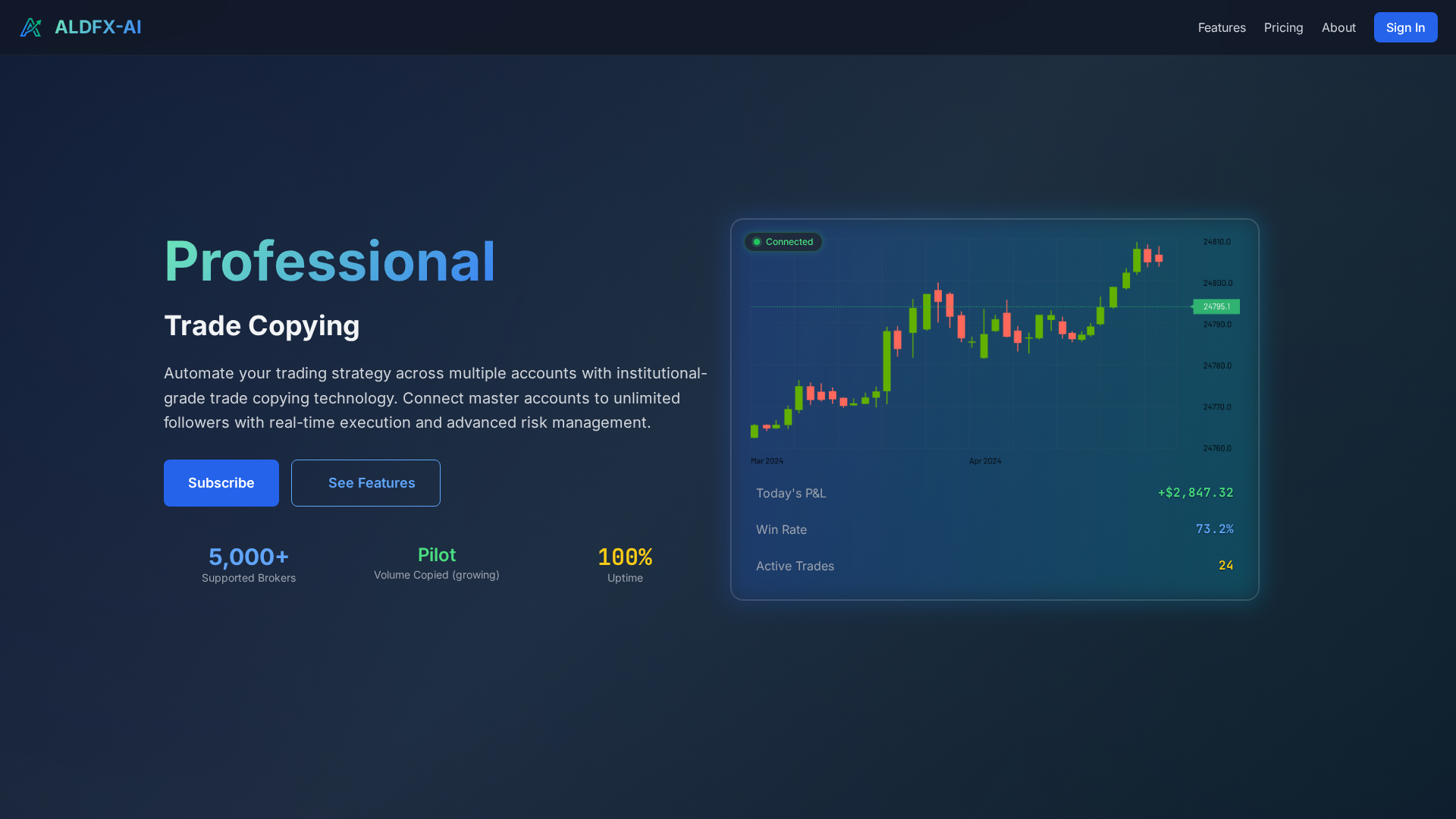 ALDFX-AI

Features Pricing About Sign In

Professional

Trade Copying

Automate your trading strategy across multiple accounts with institutional-grade trade copying technology. Connect master accounts to unlimited followers with real-time execution and advanced risk management.

Subscribe See Features

5,000+
Supported Brokers

Pilot
Volume Copied (growing)

100%
Uptime

Connected

24810.0
24800.0
24795.1
24790.0
24780.0
24770.0
24760.0

Mar 2024
Apr 2024

Today's P&L +$2,847.32

Win Rate 73.2%

Active Trades 24